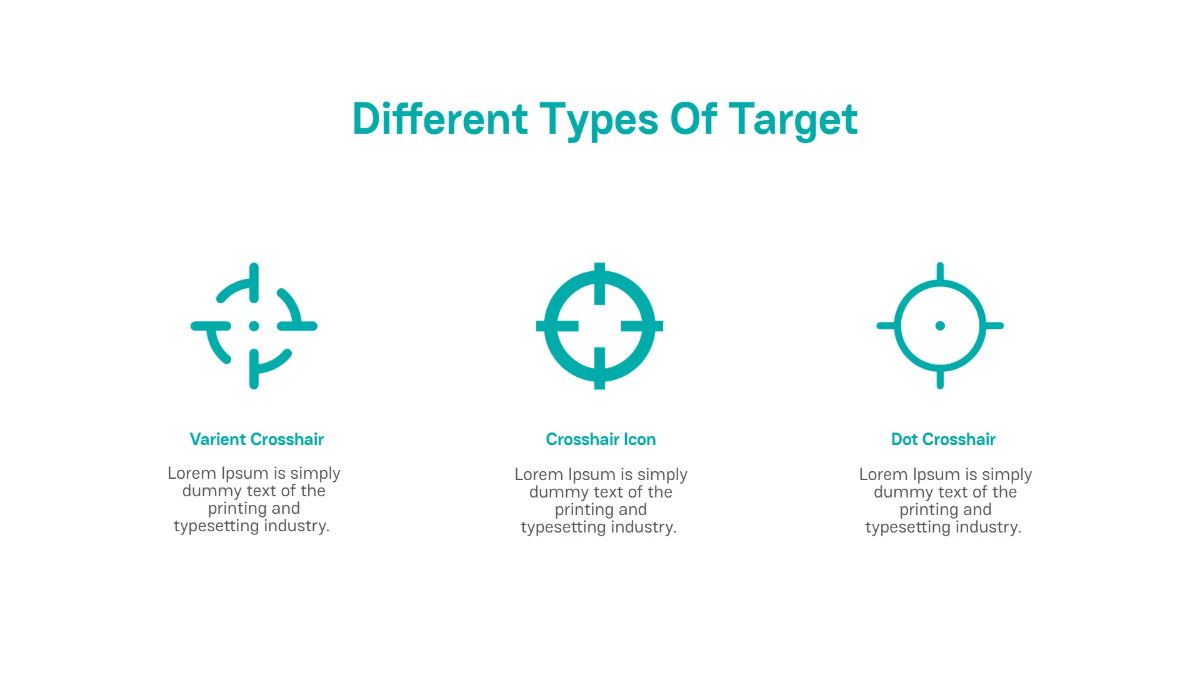 Different Types Of Target

Varient Crosshair

Lorem Ipsum is simply dummy text of the printing and typesetting industry.

Crosshair Icon

Lorem Ipsum is simply dummy text of the printing and typesetting industry.

Dot Crosshair

Lorem Ipsum is simply dummy text of the printing and typesetting industry.